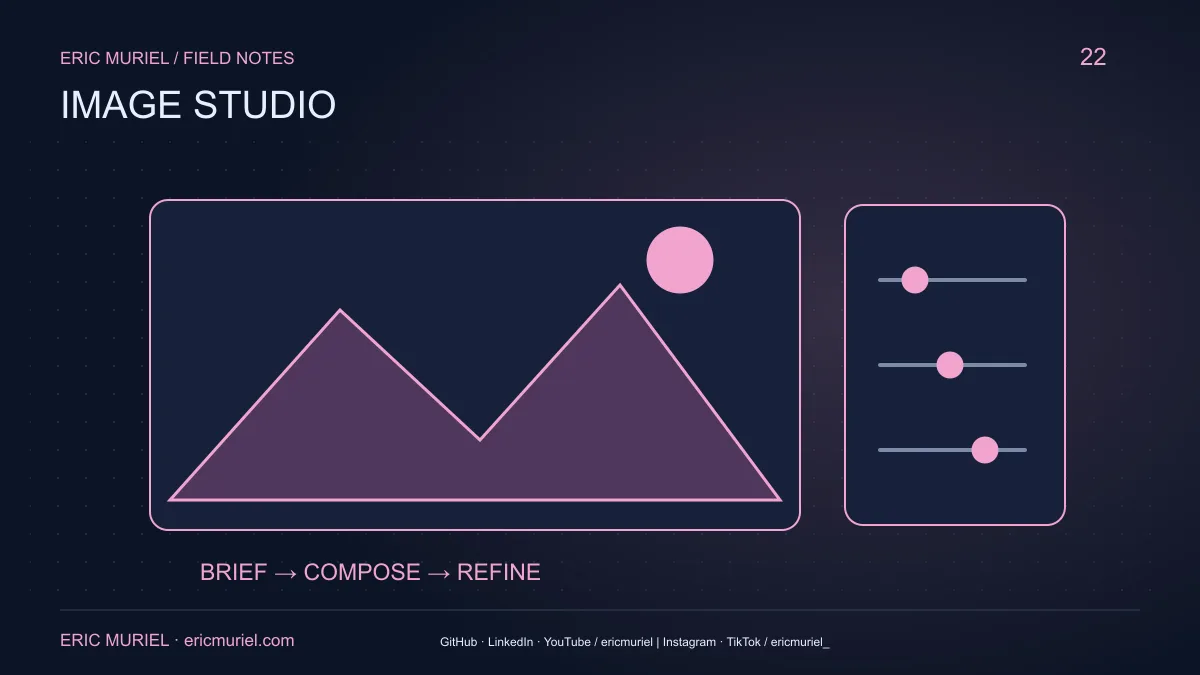 ERIC MURIEL / FIELD NOTES

22

IMAGE STUDIO

BRIEF → COMPOSE → REFINE

ERIC MURIEL · ericmuriel.com

GitHub · LinkedIn · YouTube / ericmuriel | Instagram · TikTok / ericmuriel_